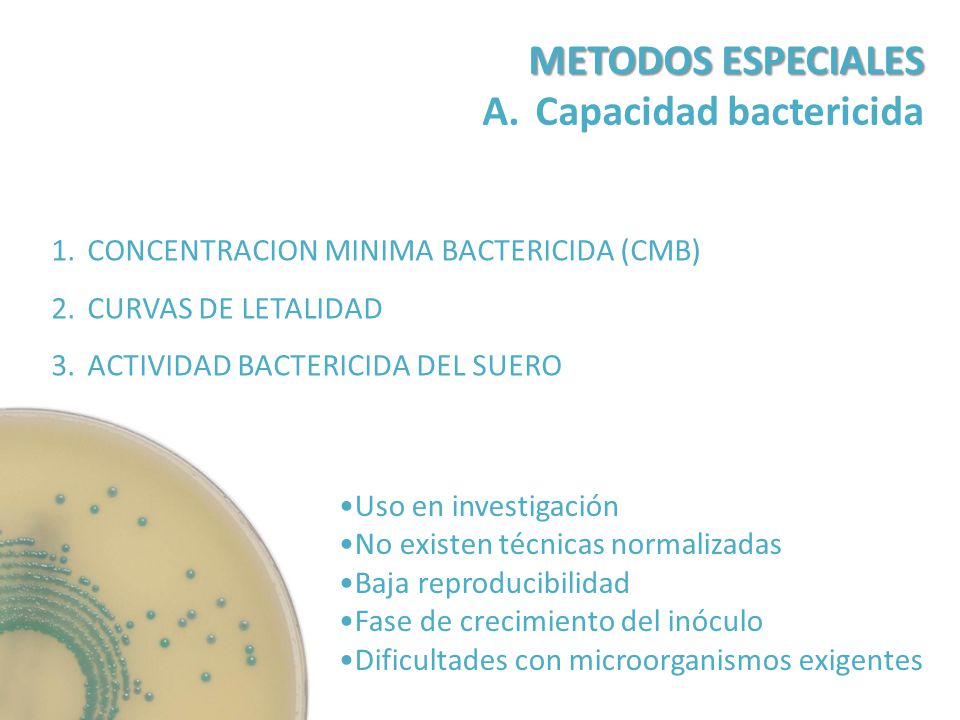 METODOS ESPECIALES
A. Capacidad bactericida

1. CONCENTRACION MINIMA BACTERICIDA (CMB)
2. CURVAS DE LETALIDAD
3. ACTIVIDAD BACTERICIDA DEL SUERO

•Uso en investigación
•No existen técnicas normalizadas
•Baja reproducibilidad
•Fase de crecimiento del inóculo
•Dificultades con microorganismos exigentes